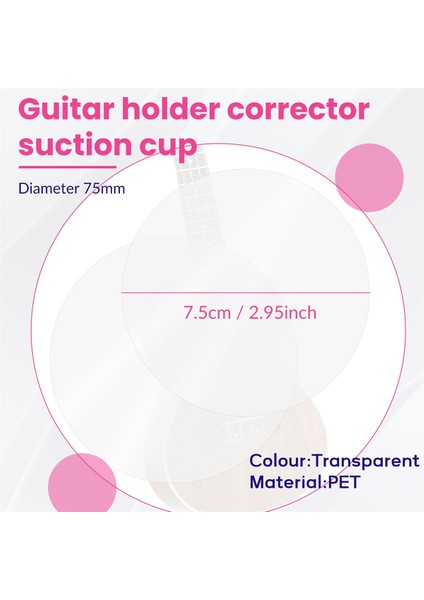 Guitar holder corrector suction cup

Diameter 75mm

7.5cm / 2.95inch

Colour:Transparent
Material:PET